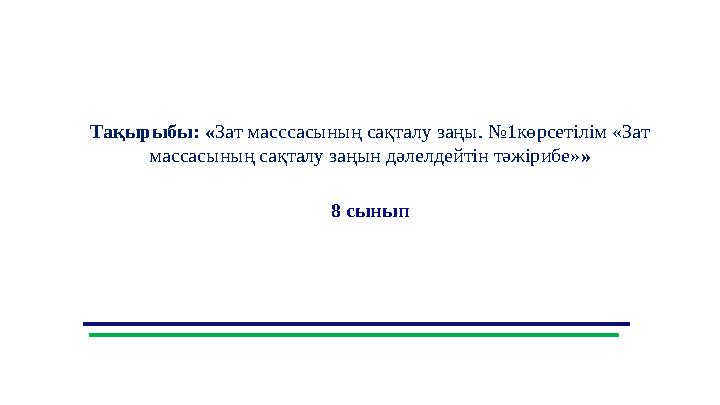 Тақырыбы: «Зат масссасының сақталу заңы. №1көрсетілім «Зат массасының сақталу заңын дәлелдейтін тәжірибе»»

8 сынып